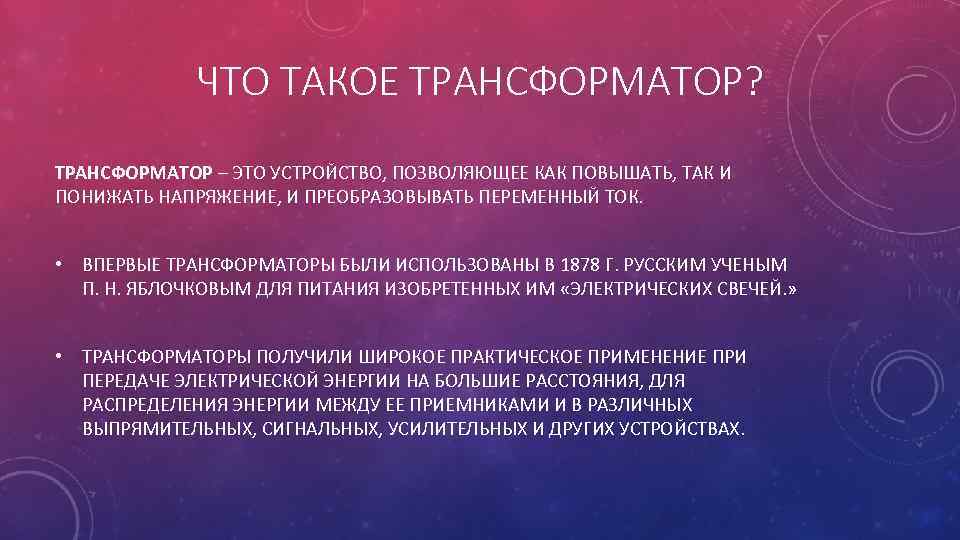 ЧТО ТАКОЕ ТРАНСФОРМАТОР?

ТРАНСФОРМАТОР – ЭТО УСТРОЙСТВО, ПОЗВОЛЯЮЩЕЕ КАК ПОВЫШАТЬ, ТАК И ПОНИЖАТЬ НАПРЯЖЕНИЕ, И ПРЕОБРАЗОВЫВАТЬ ПЕРЕМЕННЫЙ ТОК.

• ВПЕРВЫЕ ТРАНСФОРМАТОРЫ БЫЛИ ИСПОЛЬЗОВАНЫ В 1878 Г. РУССКИМ УЧЕНЫМ П. Н. ЯБЛОЧКОВЫМ ДЛЯ ПИТАНИЯ ИЗОБРЕТЕННЫХ ИМ «ЭЛЕКТРИЧЕСКИХ СВЕЧЕЙ.»

• ТРАНСФОРМАТОРЫ ПОЛУЧИЛИ ШИРОКОЕ ПРАКТИЧЕСКОЕ ПРИМЕНЕНИЕ ПРИ ПЕРЕДАЧЕ ЭЛЕКТРИЧЕСКОЙ ЭНЕРГИИ НА БОЛЬШИЕ РАССТОЯНИЯ, ДЛЯ РАСПРЕДЕЛЕНИЯ ЭНЕРГИИ МЕЖДУ ЕЕ ПРИЕМНИКАМИ И В РАЗЛИЧНЫХ ВЫПРЯМИТЕЛЬНЫХ, СИГНАЛЬНЫХ, УСИЛИТЕЛЬНЫХ И ДРУГИХ УСТРОЙСТВАХ.